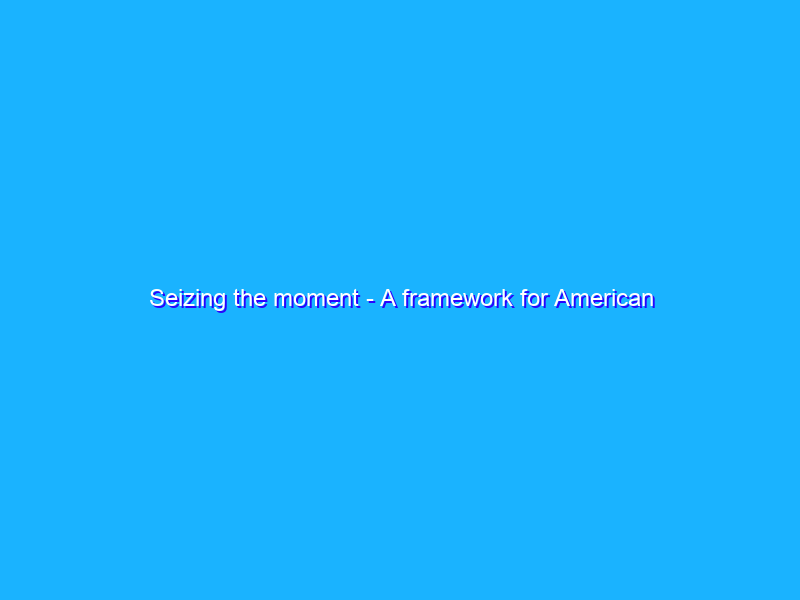 Seizing the moment - A framework for American